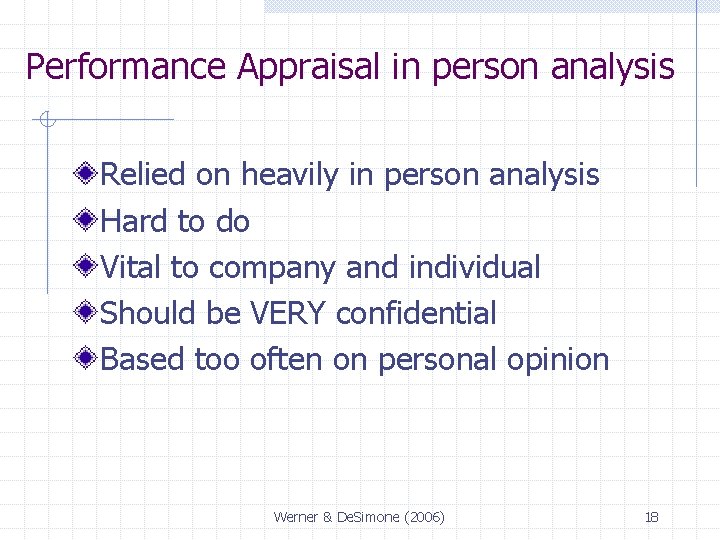 Performance Appraisal in person analysis

Relied on heavily in person analysis
Hard to do
Vital to company and individual
Should be VERY confidential
Based too often on personal opinion

Werner & DeSimone (2006)

18